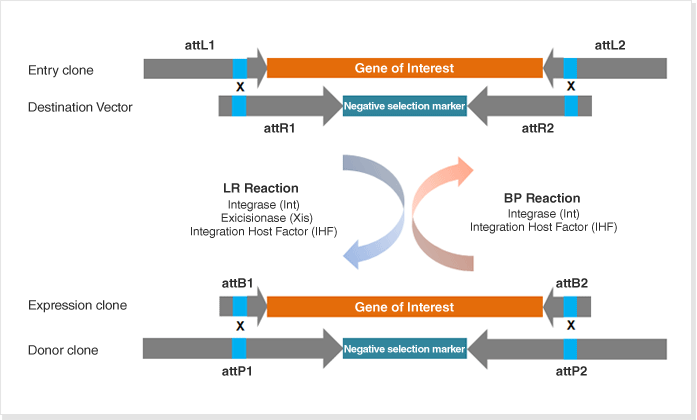 attL1

attL2

Entry clone

Gene of Interest

X

X

Destination Vector

Negative selection marker

attR1

attR2

LR Reaction
Integrase (Int)
Exicisionase (Xis)
Integration Host Factor (IHF)

BP Reaction
Integrase (Int)
Integration Host Factor (IHF)

attB1

attB2

Expression clone

Gene of Interest

X

X

Donor clone

Negative selection marker

attP1

attP2